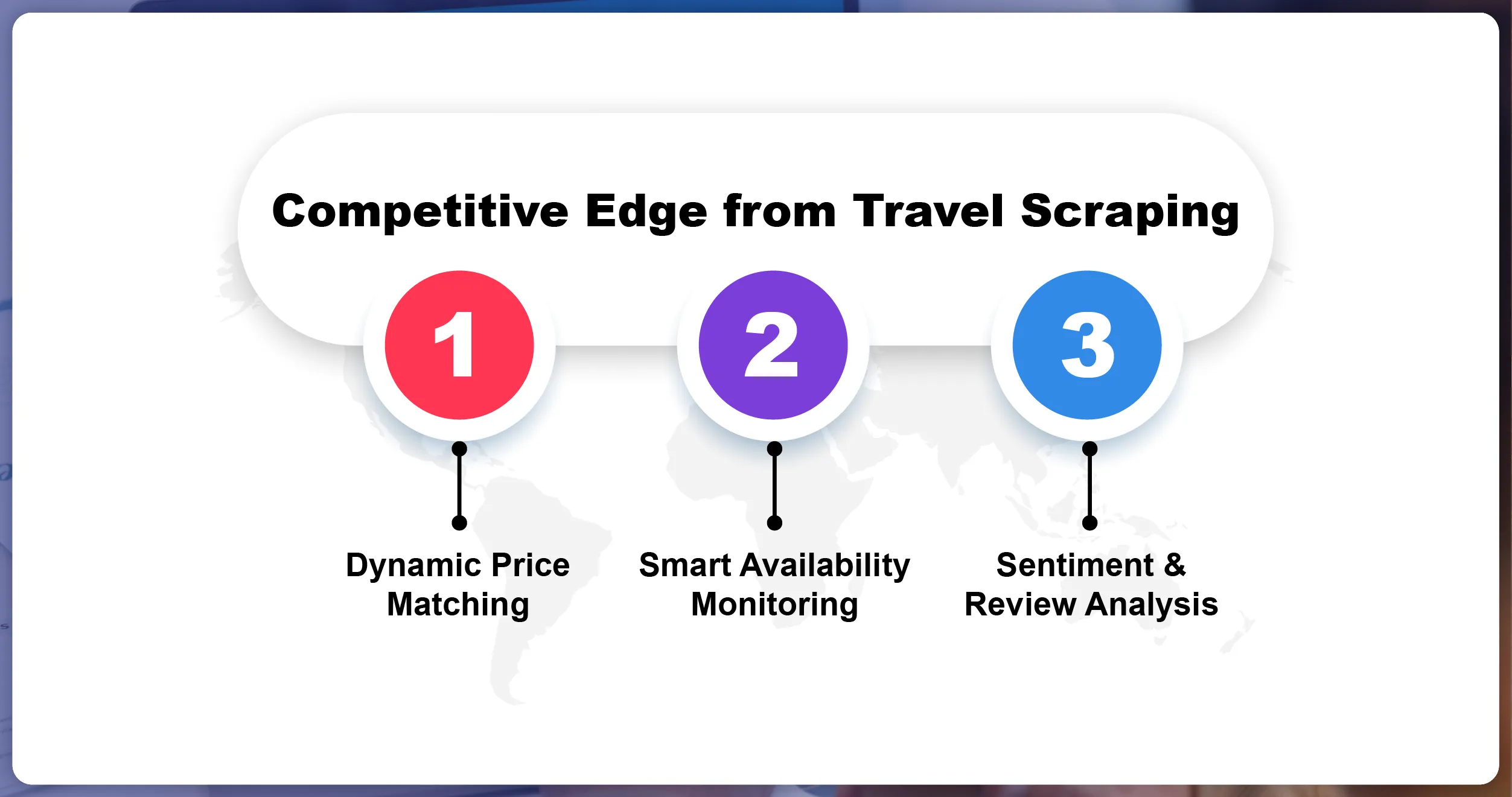 Competitive Edge from Travel Scraping

1

Dynamic Price Matching

2

Smart Availability Monitoring

3

Sentiment & Review Analysis